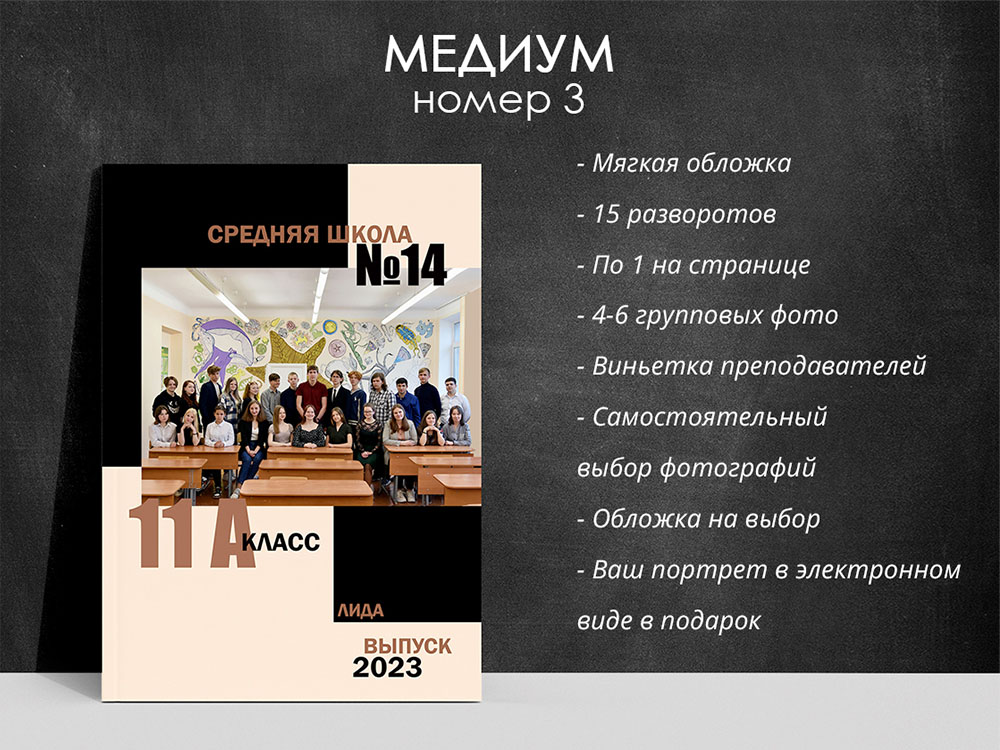 МЕДИУМ
номер 3

СРЕДНЯЯ ШКОЛА
№14

11 А КЛАСС

ЛИДА

ВЫПУСК
2023

- Мягкая обложка
- 15 разворотов
- По 1 на странице
- 4-6 групповых фото
- Виньетка преподавателей
- Самостоятельный выбор фотографий
- Обложка на выбор
- Ваш портрет в электронном виде в подарок